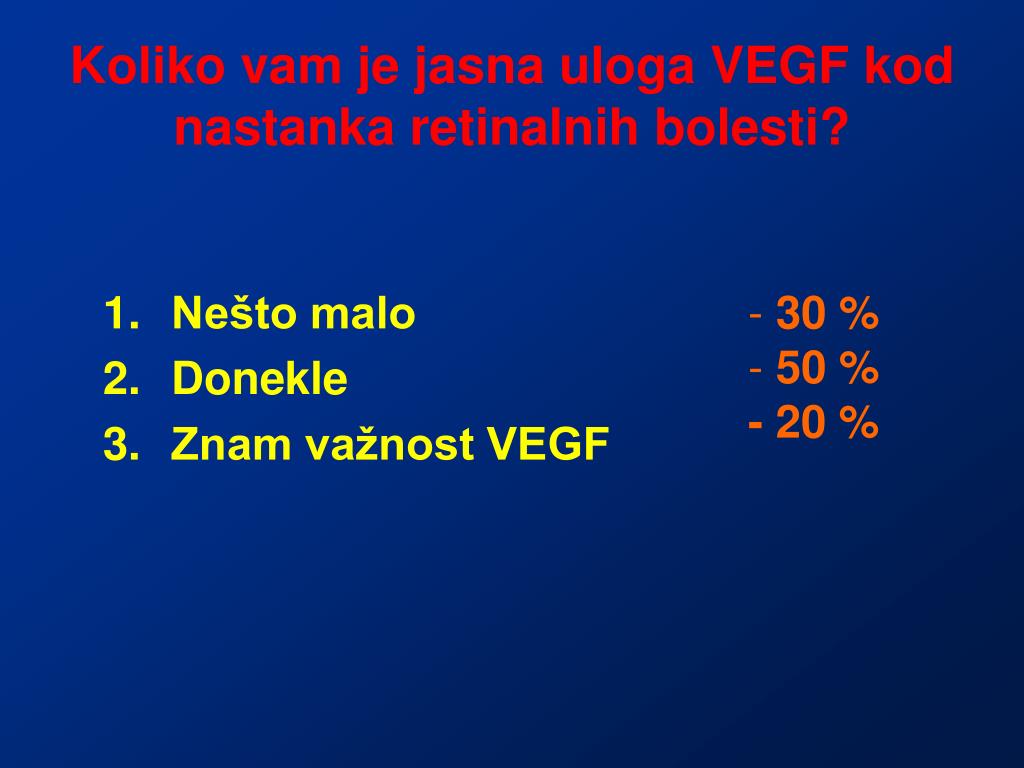 Koliko vam je jasna uloga VEGF kod nastanka retinalnih bolesti?

1. Nešto malo
2. Donekle
3. Znam važnost VEGF

- 30 %
- 50 %
- 20 %